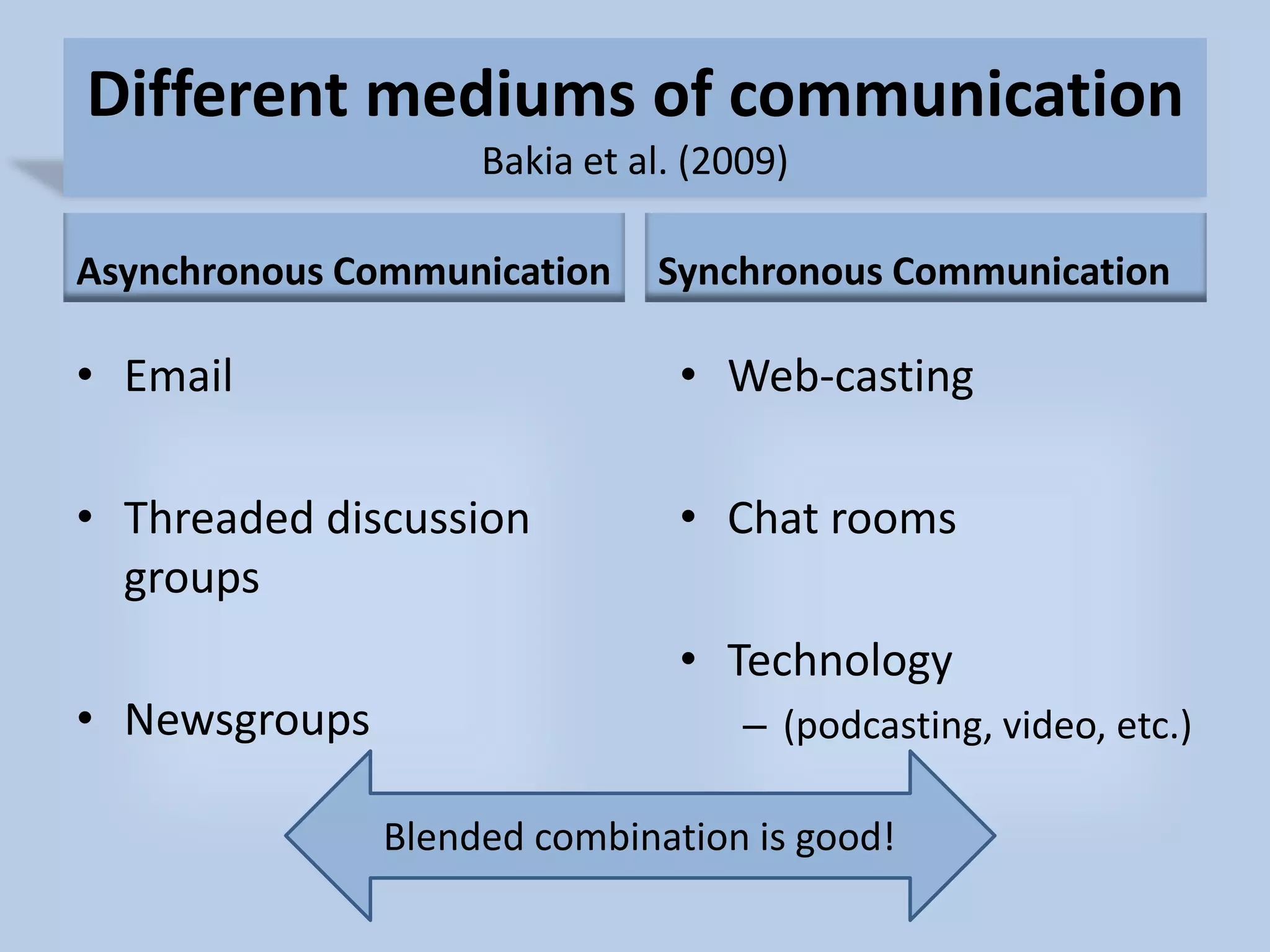 Different mediums of communication
Bakia et al. (2009)

Asynchronous Communication

• Email

• Threaded discussion groups

• Newsgroups

Synchronous Communication

• Web-casting

• Chat rooms

• Technology
– (podcasting, video, etc.)

Blended combination is good!